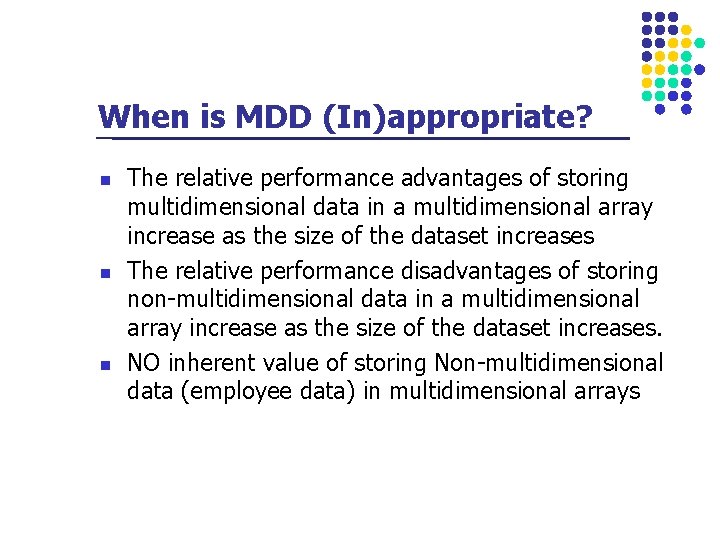 When is MDD (In)appropriate?

- The relative performance advantages of storing multidimensional data in a multidimensional array increase as the size of the dataset increases
- The relative performance disadvantages of storing non-multidimensional data in a multidimensional array increase as the size of the dataset increases.
- NO inherent value of storing Non-multidimensional data (employee data) in multidimensional arrays